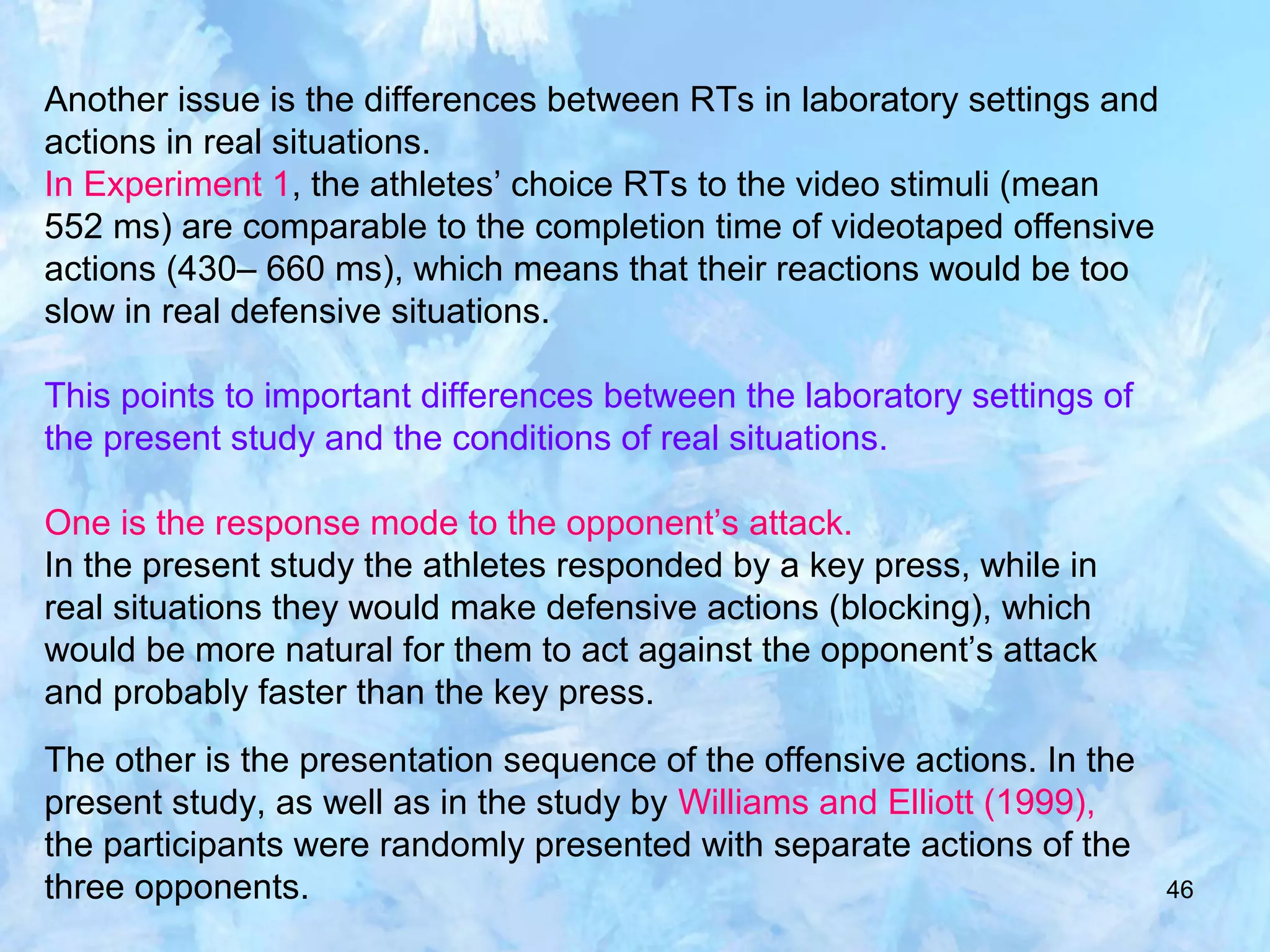 Another issue is the differences between RTs in laboratory settings and actions in real situations.
In Experiment 1, the athletes’ choice RTs to the video stimuli (mean 552 ms) are comparable to the completion time of videotaped offensive actions (430– 660 ms), which means that their reactions would be too slow in real defensive situations.

This points to important differences between the laboratory settings of the present study and the conditions of real situations.

One is the response mode to the opponent’s attack.
In the present study the athletes responded by a key press, while in real situations they would make defensive actions (blocking), which would be more natural for them to act against the opponent’s attack and probably faster than the key press.

The other is the presentation sequence of the offensive actions. In the present study, as well as in the study by Williams and Elliott (1999), the participants were randomly presented with separate actions of the three opponents.

46